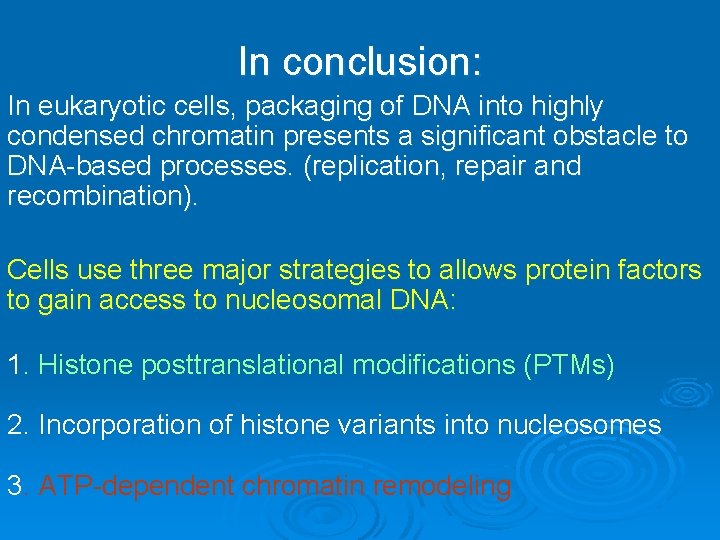 In conclusion:

In eukaryotic cells, packaging of DNA into highly condensed chromatin presents a significant obstacle to DNA-based processes. (replication, repair and recombination).

Cells use three major strategies to allows protein factors to gain access to nucleosomal DNA:

1. Histone posttranslational modifications (PTMs)

2. Incorporation of histone variants into nucleosomes

3. ATP-dependent chromatin remodeling